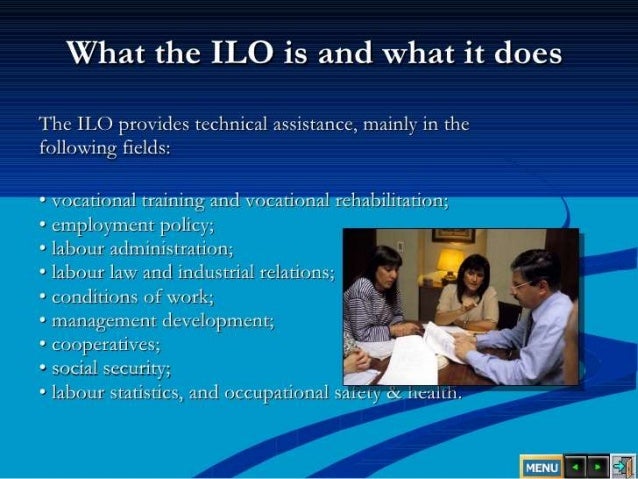 What the ILO is and what it does

The ILO provides technical assistance, mainly in the following fields:

• vocational training and vocational rehabilitation;
• employment policy;
• labour administration;
• labour law and industrial relations;
• conditions of work;
• management development;
• cooperatives;
• social security;
• labour statistics, and occupational safety & health.

MENU